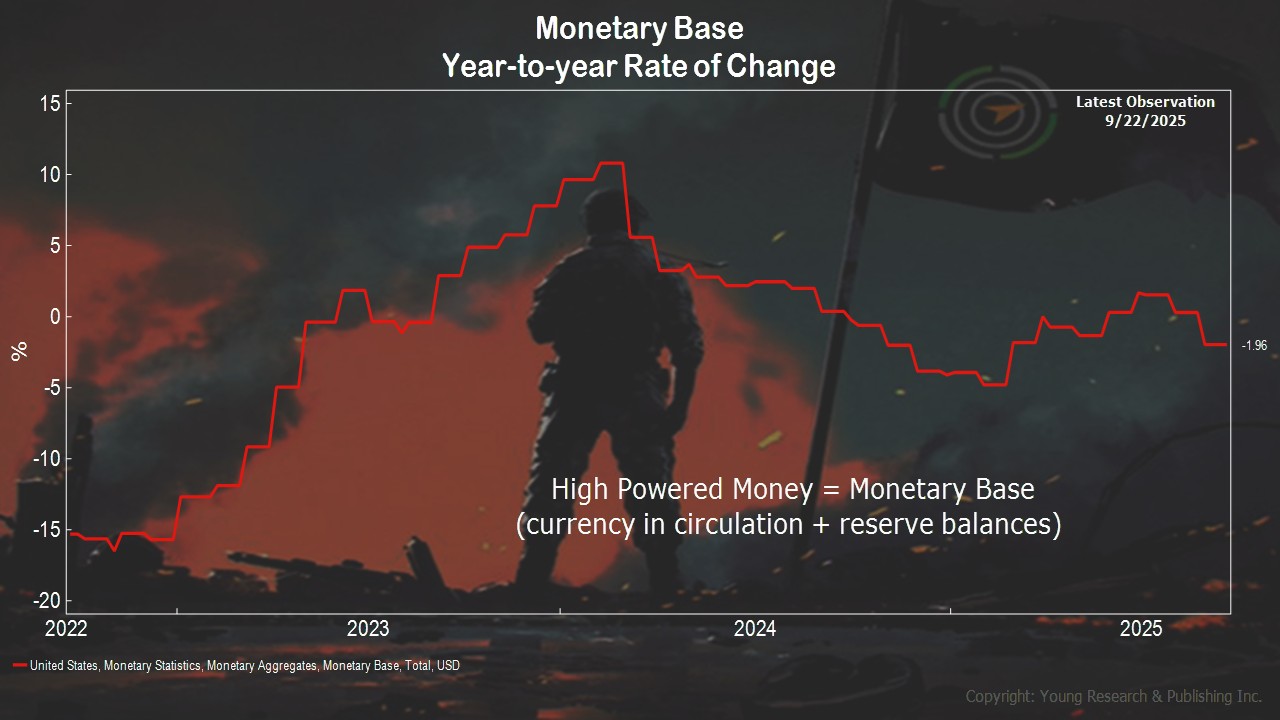 Monetary Base
Year-to-year Rate of Change

Latest Observation
9/22/2025

15
10
5
0
-5
-10
-15
-20

%

-1.96

High Powered Money = Monetary Base
(currency in circulation + reserve balances)

2022
2023
2024
2025

United States, Monetary Statistics, Monetary Aggregates, Monetary Base, Total, USD

Copyright: Young Research & Publishing Inc.